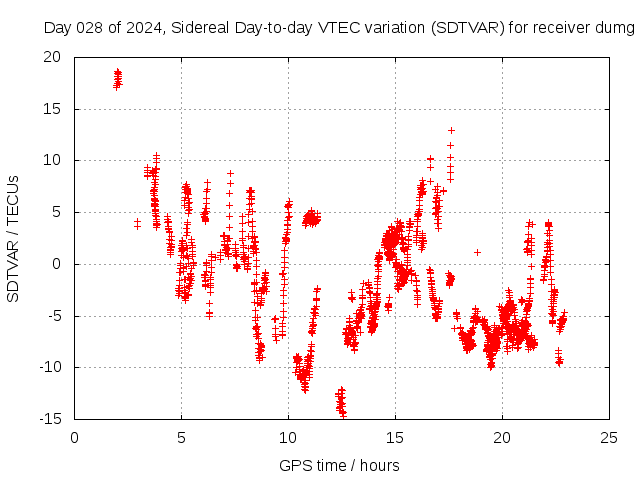 Day 028 of 2024, Sidereal Day-to-day VTEC variation (SDTVAR) for receiver dumg

SDTVAR / TECUs

20
15
10
5
0
-5
-10
-15

0 5 10 15 20 25

GPS time / hours